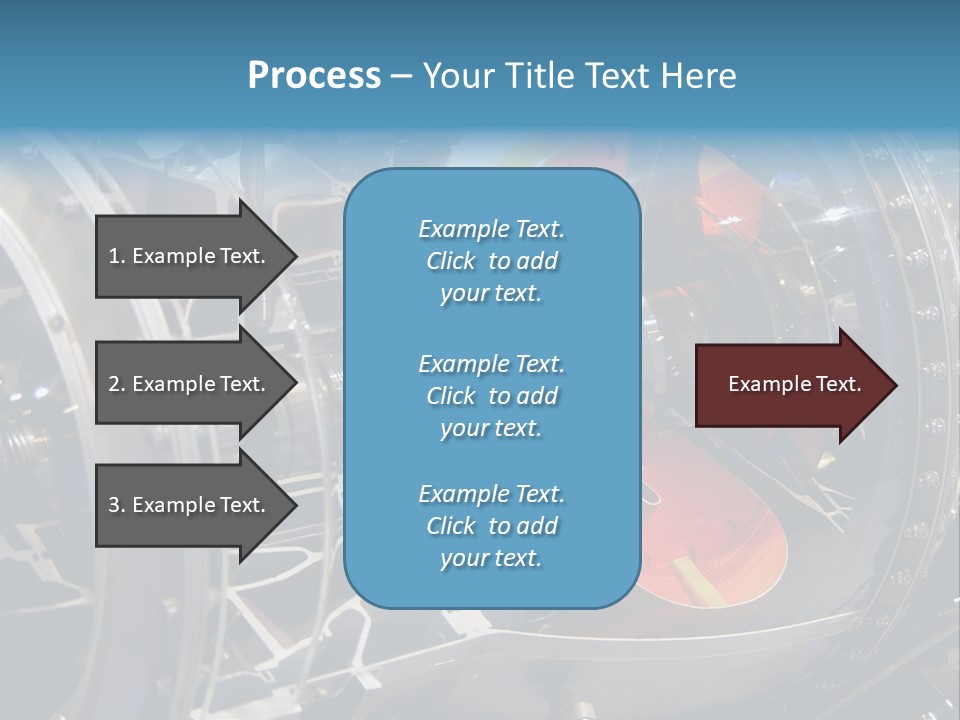 Process – Your Title Text Here

1. Example Text.

2. Example Text.

3. Example Text.

Example Text. Click to add your text.

Example Text. Click to add your text.

Example Text. Click to add your text.

Example Text.